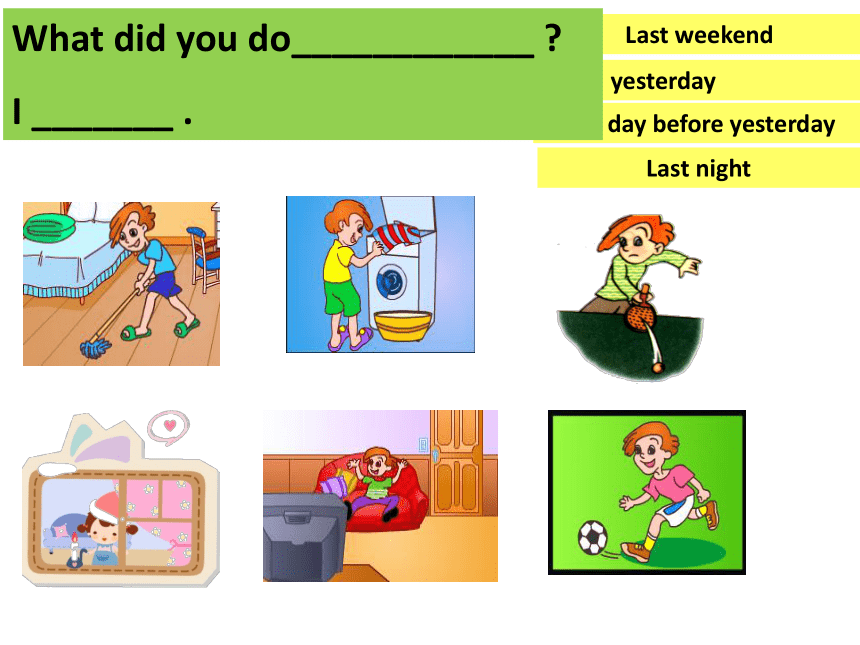 What did you do____________ ?

I _______ .

Last weekend

yesterday

day before yesterday

Last night